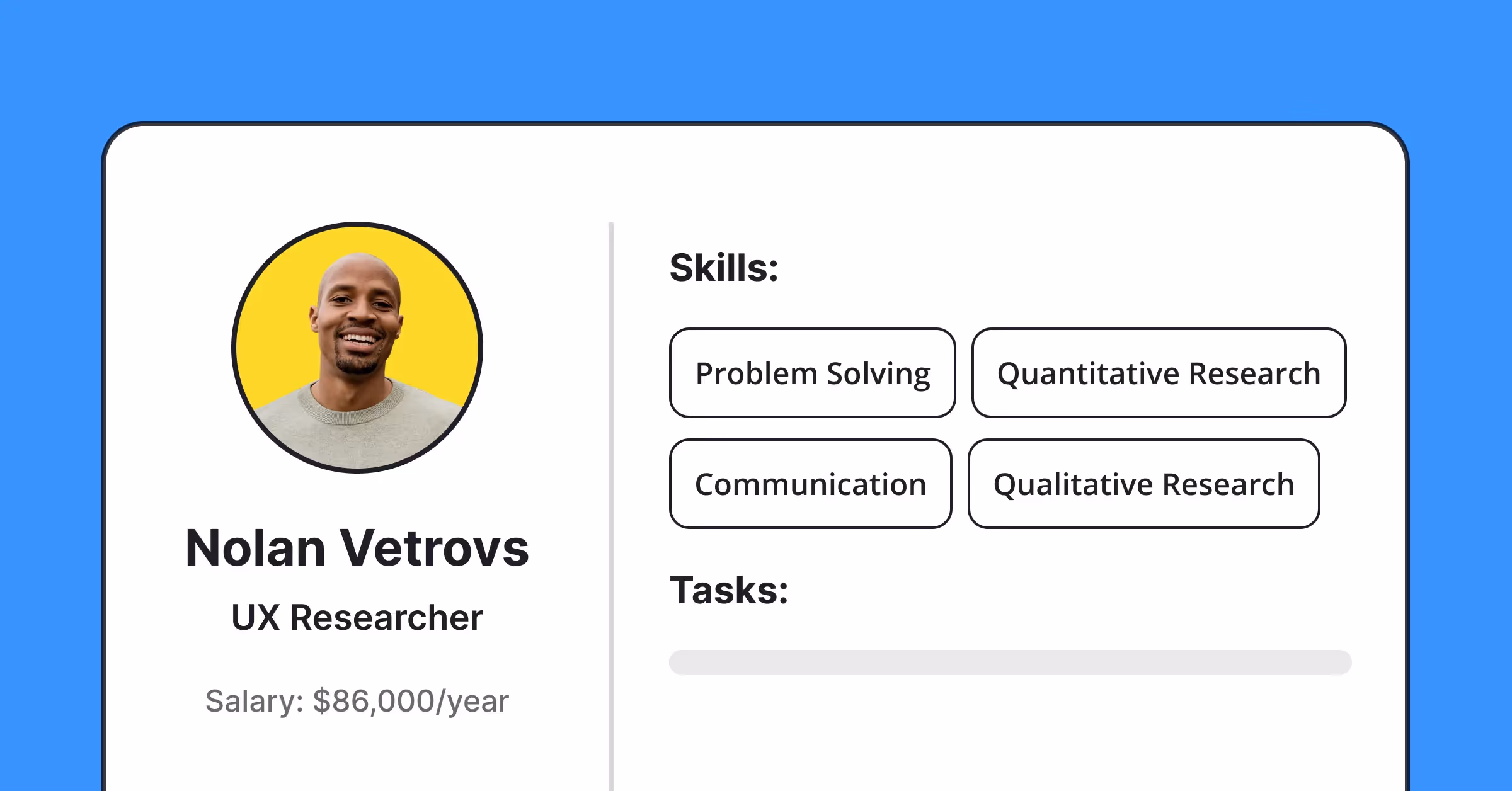 Nolan Vetrovs

UX Researcher

Salary: $86,000/year

Skills:

Problem Solving

Quantitative Research

Communication

Qualitative Research

Tasks: